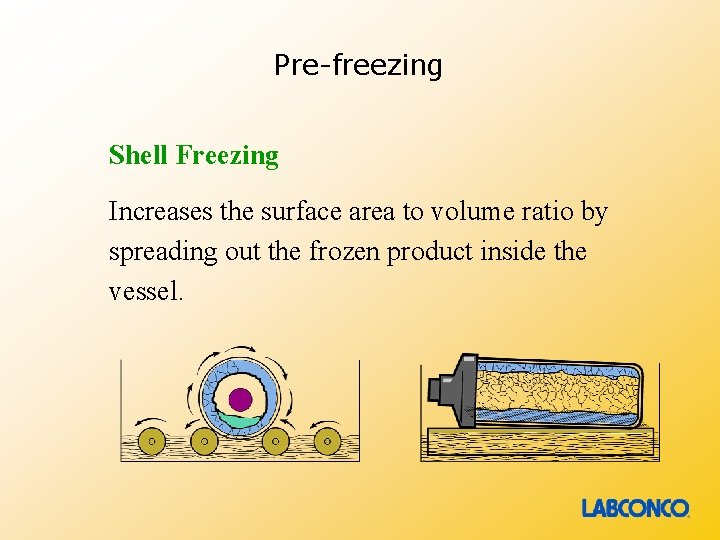 Pre-freezing

Shell Freezing

Increases the surface area to volume ratio by spreading out the frozen product inside the vessel.

LABCONCO